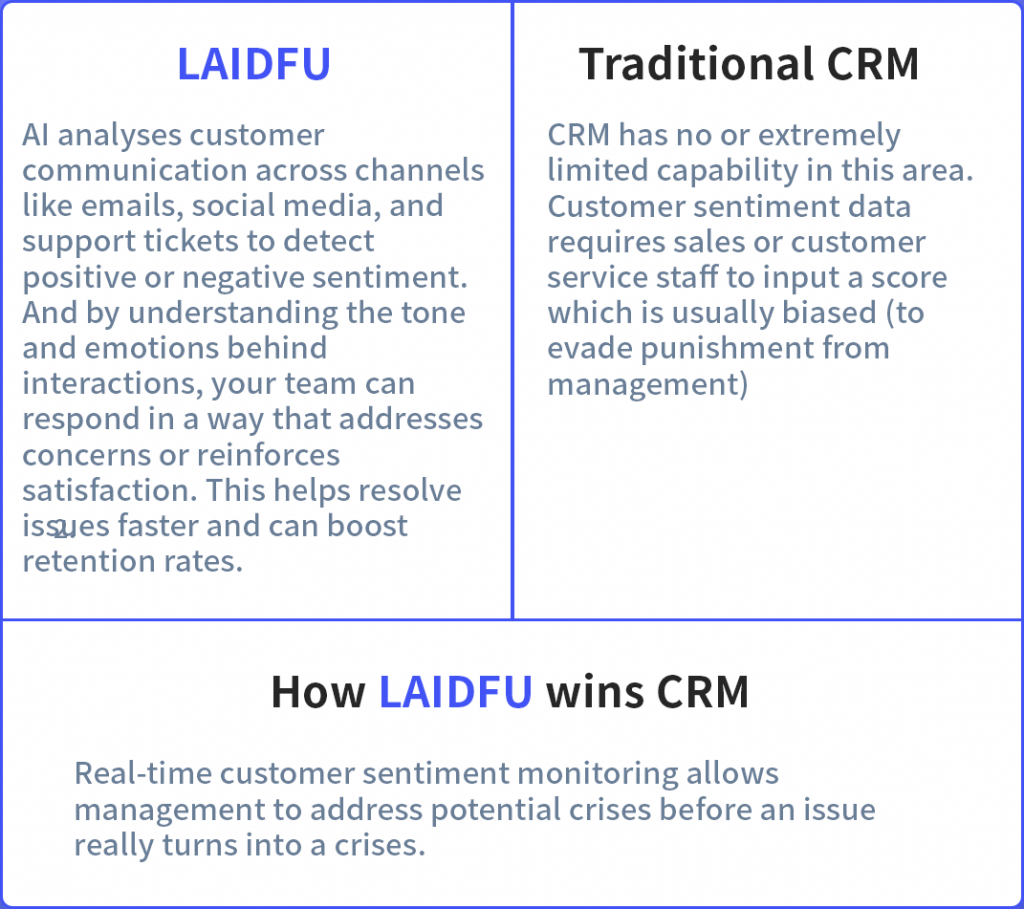 LAIDFU

AI analyses customer communication across channels like emails, social media, and support tickets to detect positive or negative sentiment. And by understanding the tone and emotions behind interactions, your team can respond in a way that addresses concerns or reinforces satisfaction. This helps resolve issues faster and can boost retention rates.

2.

Traditional CRM

CRM has no or extremely limited capability in this area. Customer sentiment data requires sales or customer service staff to input a score which is usually biased (to evade punishment from management)

How LAIDFU wins CRM

Real-time customer sentiment monitoring allows management to address potential crises before an issue really turns into a crises.